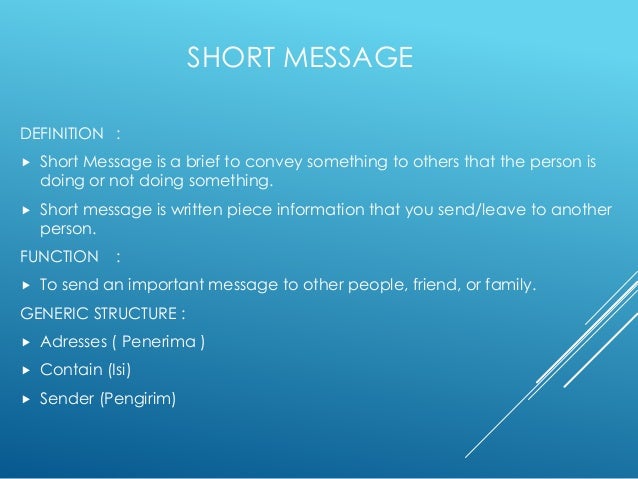 SHORT MESSAGE

DEFINITION :

▸ Short Message is a brief to convey something to others that the person is doing or not doing something.

▸ Short message is written piece information that you send/leave to another person.

FUNCTION :

▸ To send an important message to other people, friend, or family.

GENERIC STRUCTURE :

▸ Adresses ( Penerima )

▸ Contain (Isi)

▸ Sender (Pengirim)